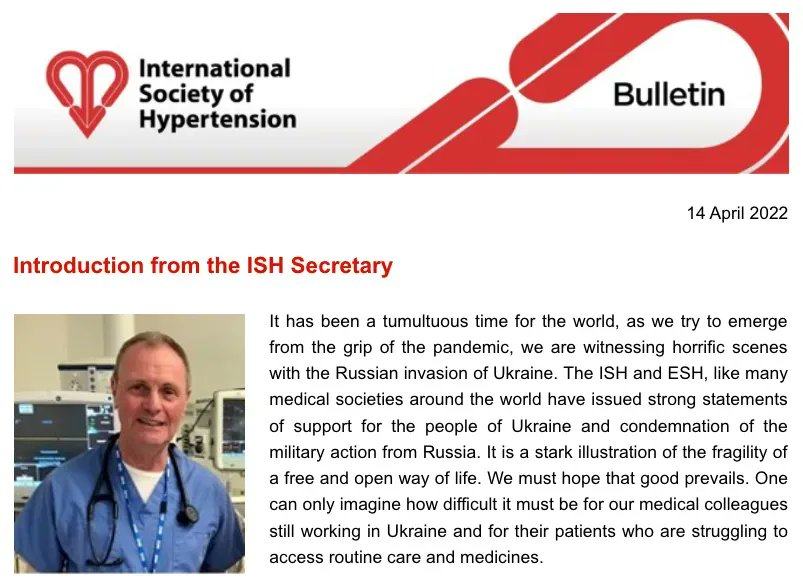 International Society of Hypertension

Bulletin

14 April 2022

Introduction from the ISH Secretary

It has been a tumultuous time for the world, as we try to emerge from the grip of the pandemic, we are witnessing horrific scenes with the Russian invasion of Ukraine. The ISH and ESH, like many medical societies around the world have issued strong statements of support for the people of Ukraine and condemnation of the military action from Russia. It is a stark illustration of the fragility of a free and open way of life. We must hope that good prevails. One can only imagine how difficult it must be for our medical colleagues still working in Ukraine and for their patients who are struggling to access routine care and medicines.